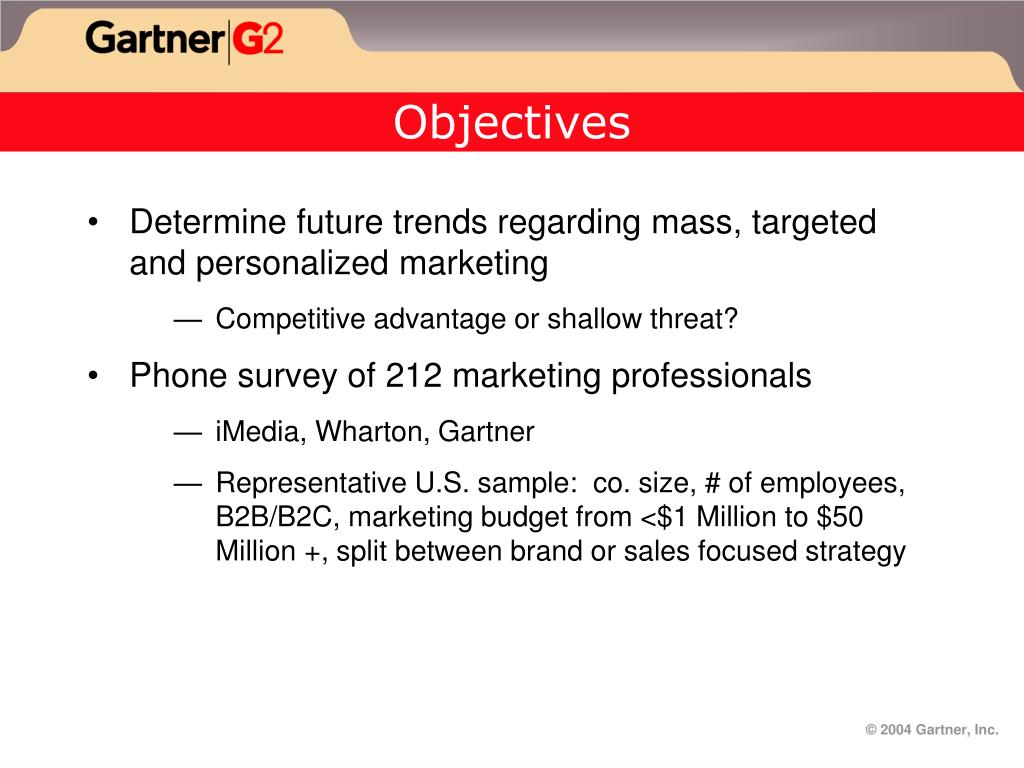 Gartner G2

Objectives

• Determine future trends regarding mass, targeted and personalized marketing

— Competitive advantage or shallow threat?

• Phone survey of 212 marketing professionals

— iMedia, Wharton, Gartner

— Representative U.S. sample: co. size, # of employees, B2B/B2C, marketing budget from <\$1 Million to \$50 Million +, split between brand or sales focused strategy

© 2004 Gartner, Inc.